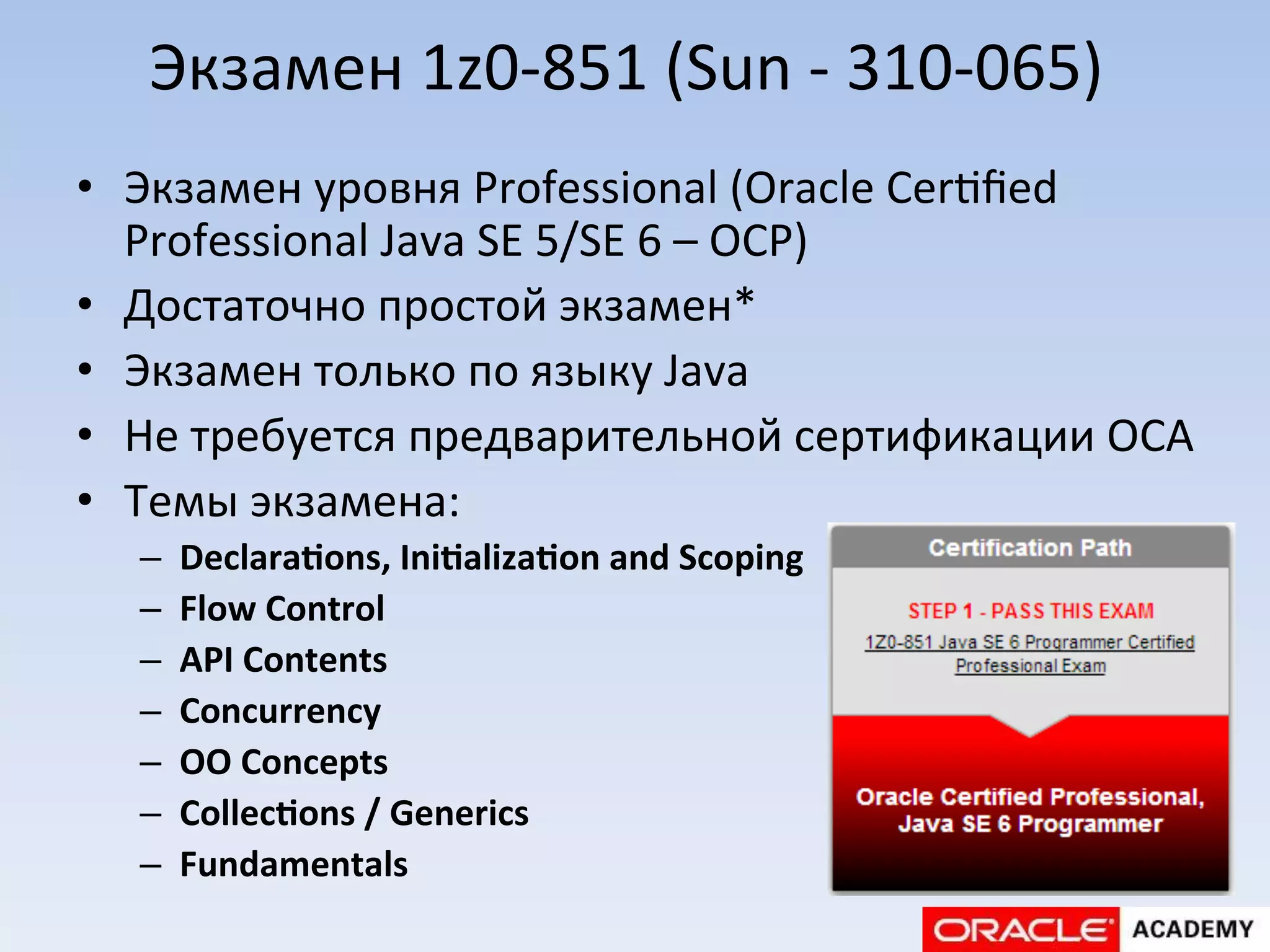 Экзамен 1z0-851 (Sun - 310-065)

• Экзамен уровня Professional (Oracle Certified Professional Java SE 5/SE 6 – OCP)
• Достаточно простой экзамен*
• Экзамен только по языку Java
• Не требуется предварительной сертификации OCA
• Темы экзамена:
– Declarations, Initialization and Scoping
– Flow Control
– API Contents
– Concurrency
– OO Concepts
– Collections / Generics
– Fundamentals

Certification Path

STEP 1 - PASS THIS EXAM

1Z0-851 Java SE 6 Programmer Certified Professional Exam

Oracle Certified Professional, Java SE 6 Programmer

ORACLE ACADEMY